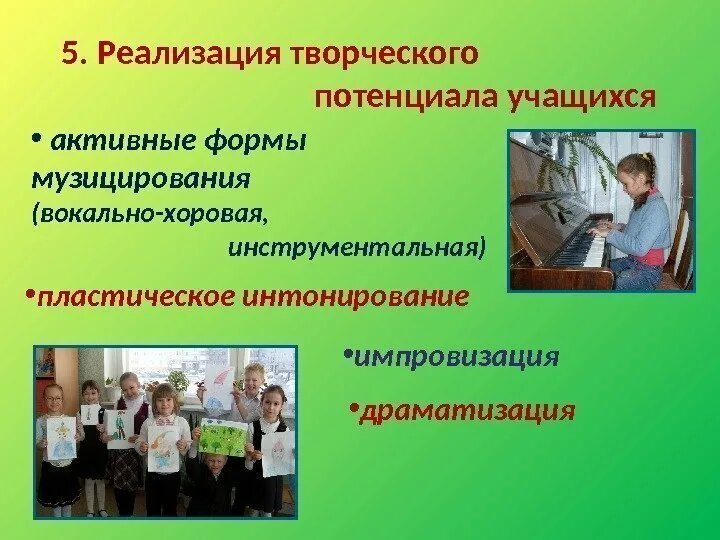 5. Реализация творческого потенциала учащихся

• активные формы музицирования (вокально-хоровая, инструментальная)

• пластическое интонирование

• импровизация

• драматизация